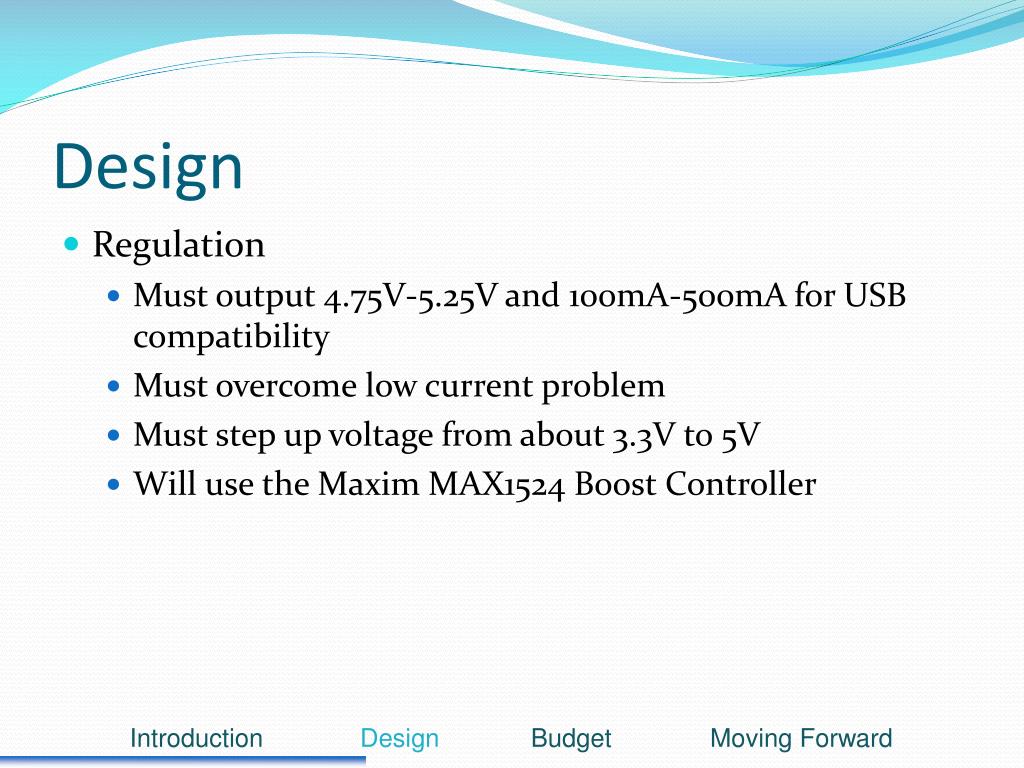 Design

Regulation

Must output 4.75V-5.25V and 100mA-500mA for USB compatibility

Must overcome low current problem

Must step up voltage from about 3.3V to 5V

Will use the Maxim MAX1524 Boost Controller

Introduction Design Budget Moving Forward